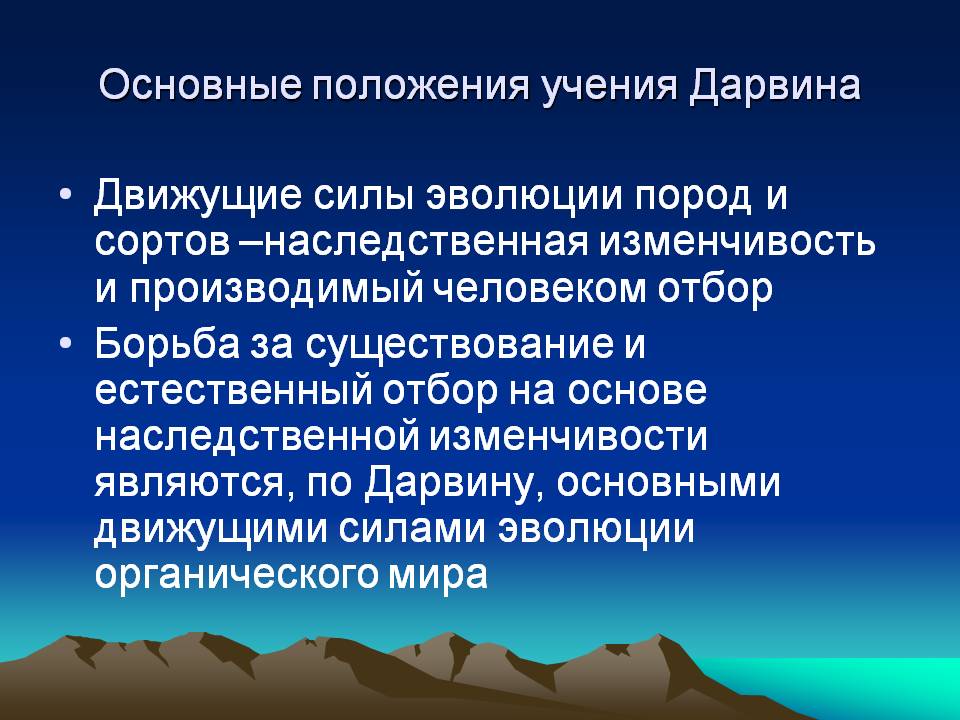 Основные положения учения Дарвина

• Движущие силы эволюции пород и сортов –наследственная изменчивость и производимый человеком отбор

• Борьба за существование и естественный отбор на основе наследственной изменчивости являются, по Дарвину, основными движущими силами эволюции органического мира